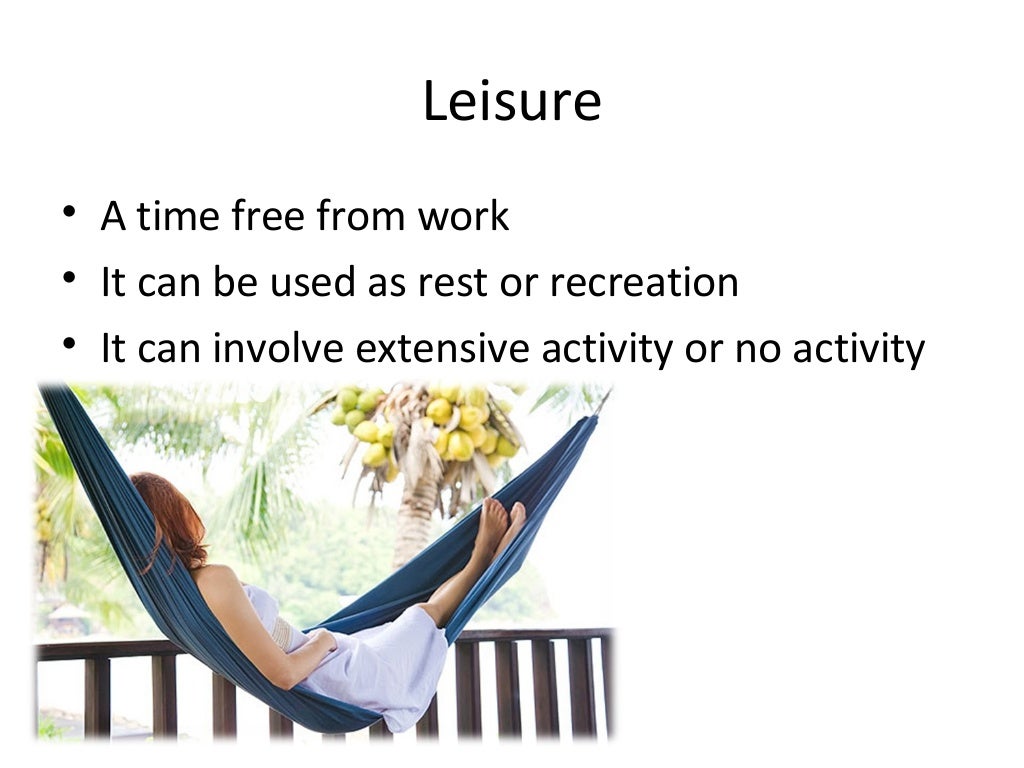 Leisure

• A time free from work
• It can be used as rest or recreation
• It can involve extensive activity or no activity